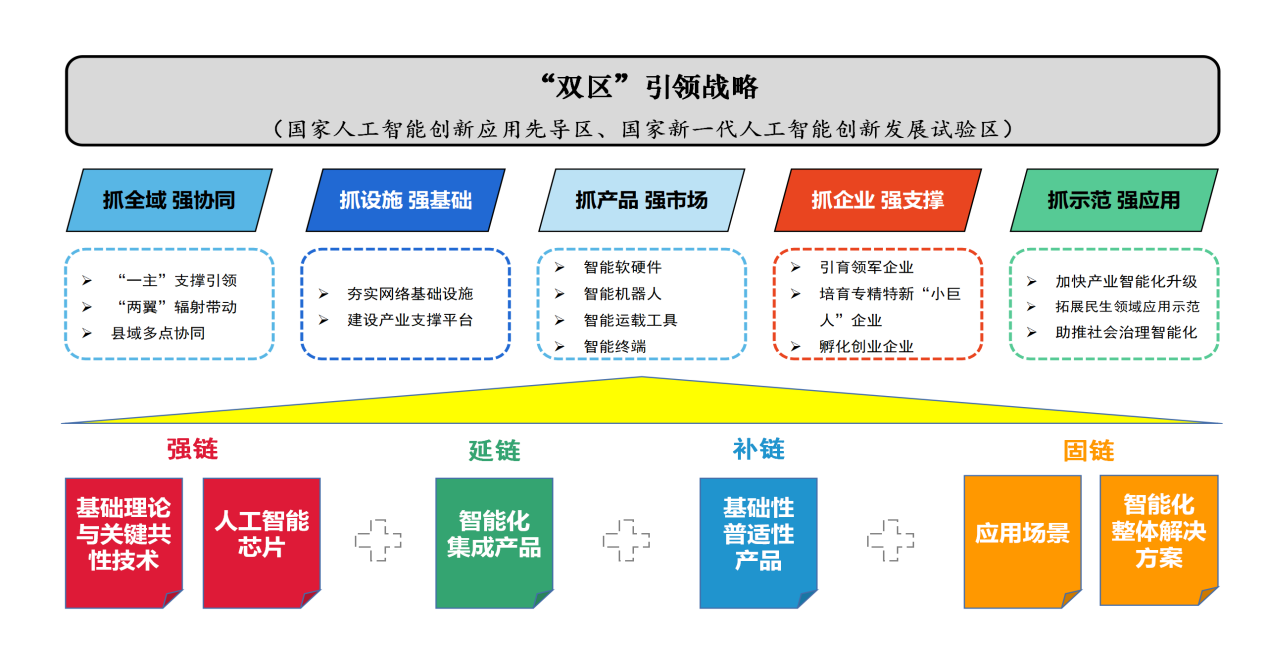 “双区”引领战略

（国家人工智能创新应用先导区、国家新一代人工智能创新发展试验区）

抓全域 强协同

➢ “一主”支撑引领
➢ “两翼”辐射带动
➢ 县域多点协同

抓设施 强基础

➢ 夯实网络基础设施
➢ 建设产业支撑平台

抓产品 强市场

➢ 智能软硬件
➢ 智能机器人
➢ 智能运载工具
➢ 智能终端

抓企业 强支撑

➢ 引育领军企业
➢ 培育专精特新“小巨人”企业
➢ 孵化创业企业

抓示范 强应用

➢ 加快产业智能化升级
➢ 拓展民生领域应用示范
➢ 助推社会治理智能化

强链

基础理论与关键共性技术

人工智能芯片

延链

智能化集成产品

补链

基础性普适性产品

固链

应用场景

智能化整体解决方案